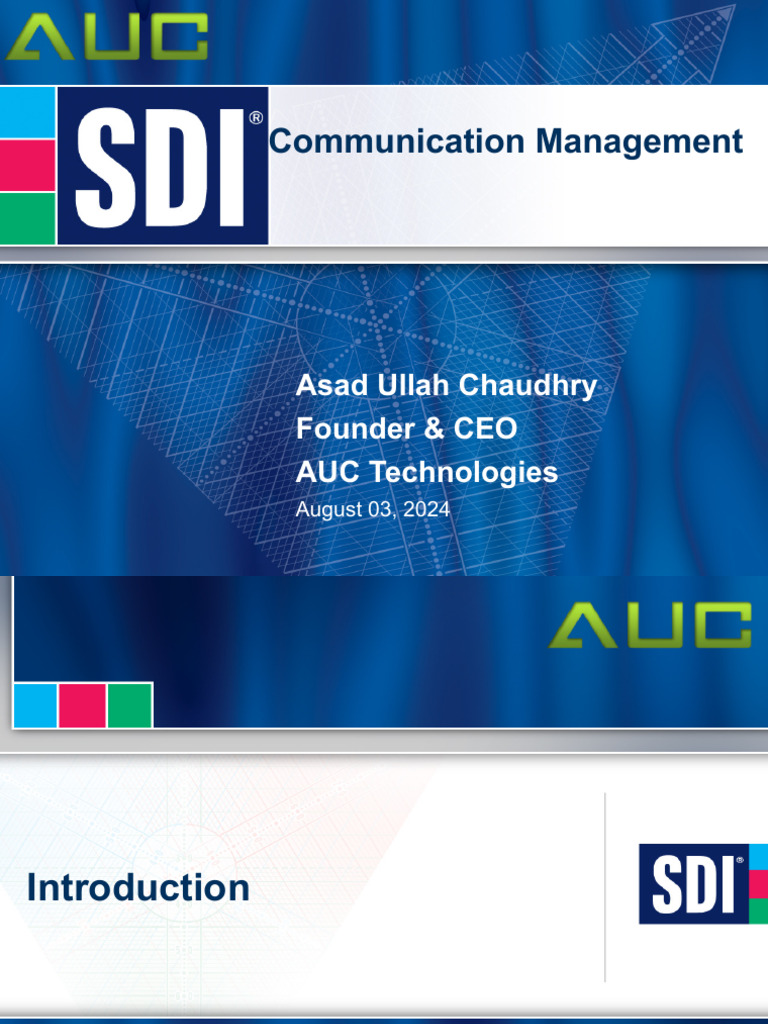 AUC

SDI®

Communication Management

Asad Ullah Chaudhry
Founder & CEO
AUC Technologies
August 03, 2024

AUC

Introduction

SDI®